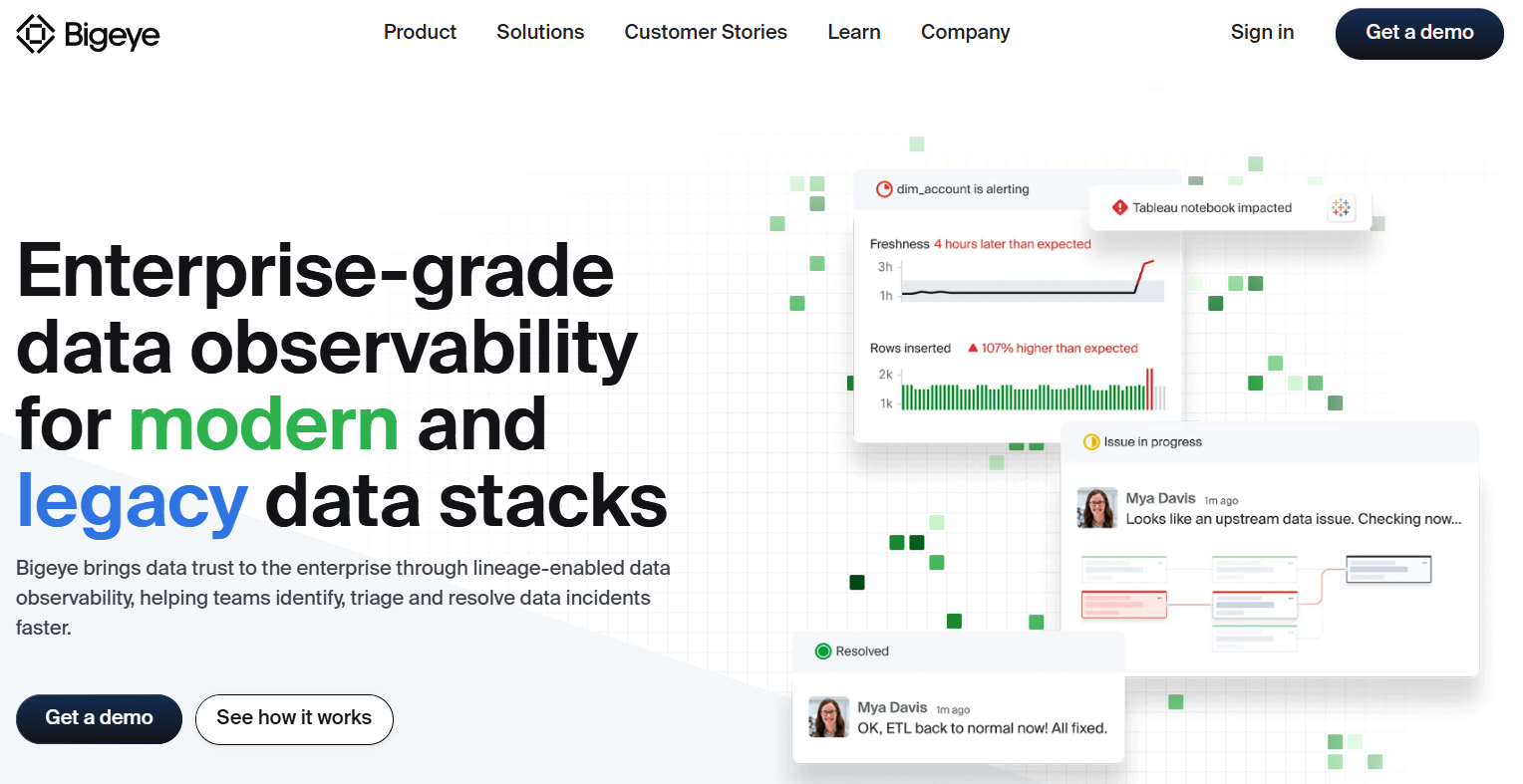 Bigeye

Product Solutions Customer Stories Learn Company

Sign in

Get a demo

Enterprise-grade data observability for modern and legacy data stacks

Bigeye brings data trust to the enterprise through lineage-enabled data observability, helping teams identify, triage and resolve data incidents faster.

Get a demo

See how it works

dim_account is alerting

Tableau notebook impacted

Freshness 4 hours later than expected

3h

1h

Rows inserted 107% higher than expected

2k

1k

Issue in progress

Mya Davis 1m ago

Looks like an upstream data issue. Checking now...

Resolved

Mya Davis 1m ago

OK, ETL back to normal now! All fixed.